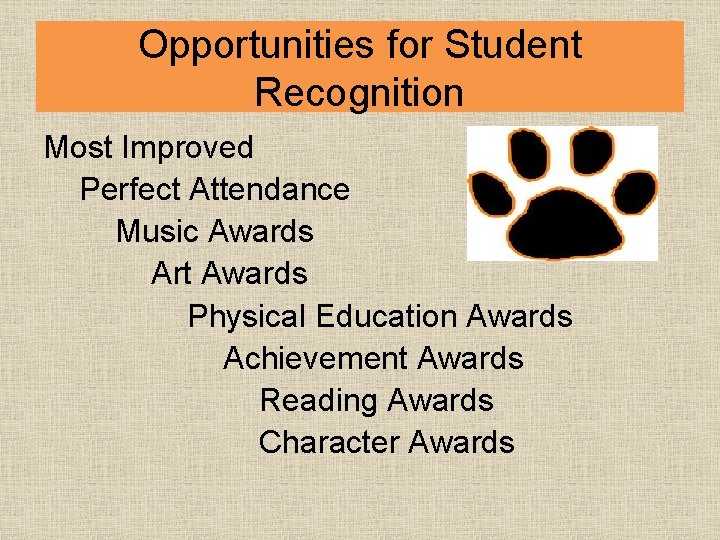 Opportunities for Student Recognition

Most Improved
Perfect Attendance
Music Awards
Art Awards
Physical Education Awards
Achievement Awards
Reading Awards
Character Awards